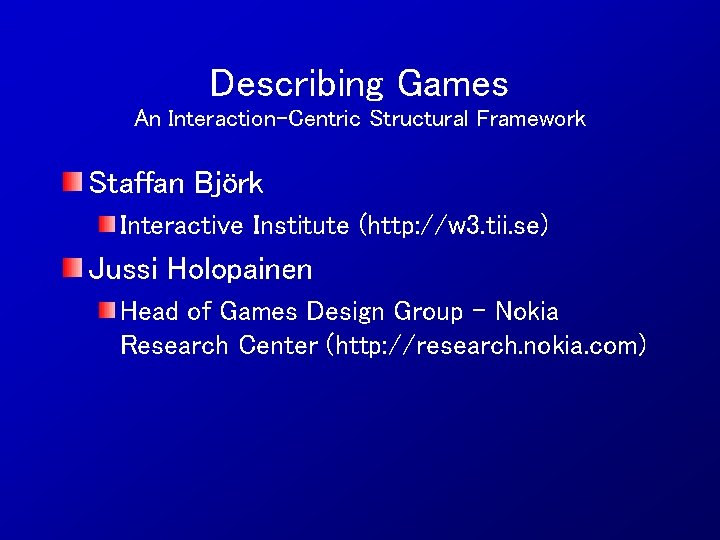 Describing Games
An Interaction-Centric Structural Framework

Staffan Björk

Interactive Institute (http://w3.tii.se)

Jussi Holopainen

Head of Games Design Group - Nokia Research Center (http://research.nokia.com)